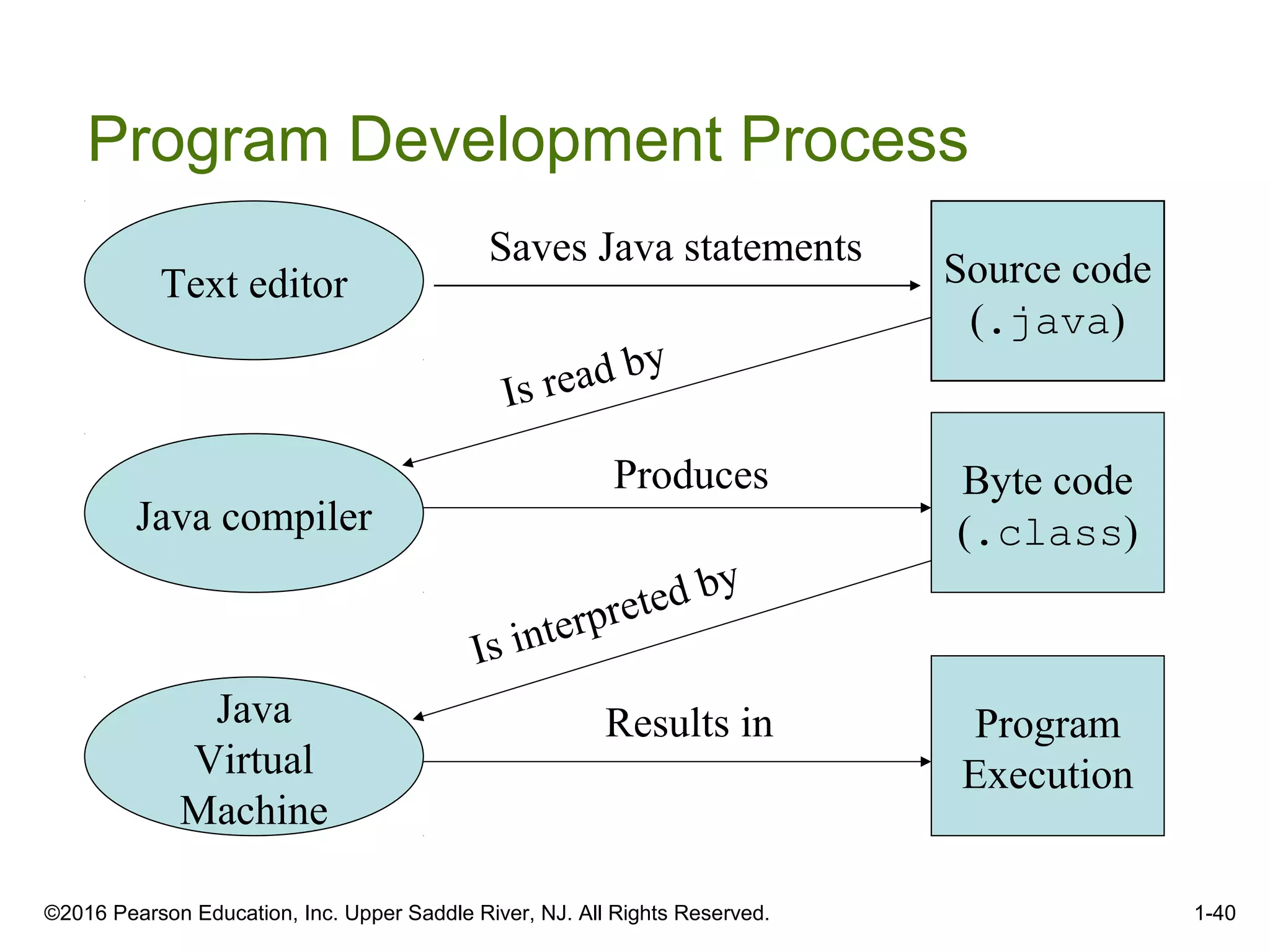 Program Development Process

Text editor

Saves Java statements

Source code (.java)

Is read by

Java compiler

Produces

Byte code (.class)

Is interpreted by

Java Virtual Machine

Results in

Program Execution

©2016 Pearson Education, Inc. Upper Saddle River, NJ. All Rights Reserved.

1-40